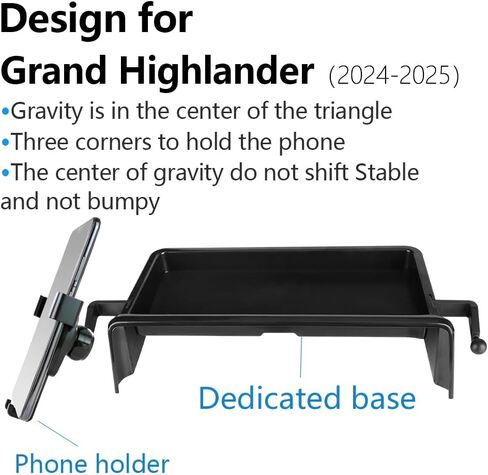 Design for
Grand Highlander (2024-2025)

•Gravity is in the center of the triangle
•Three corners to hold the phone
•The center of gravity do not shift Stable and not bumpy

Dedicated base

Phone holder